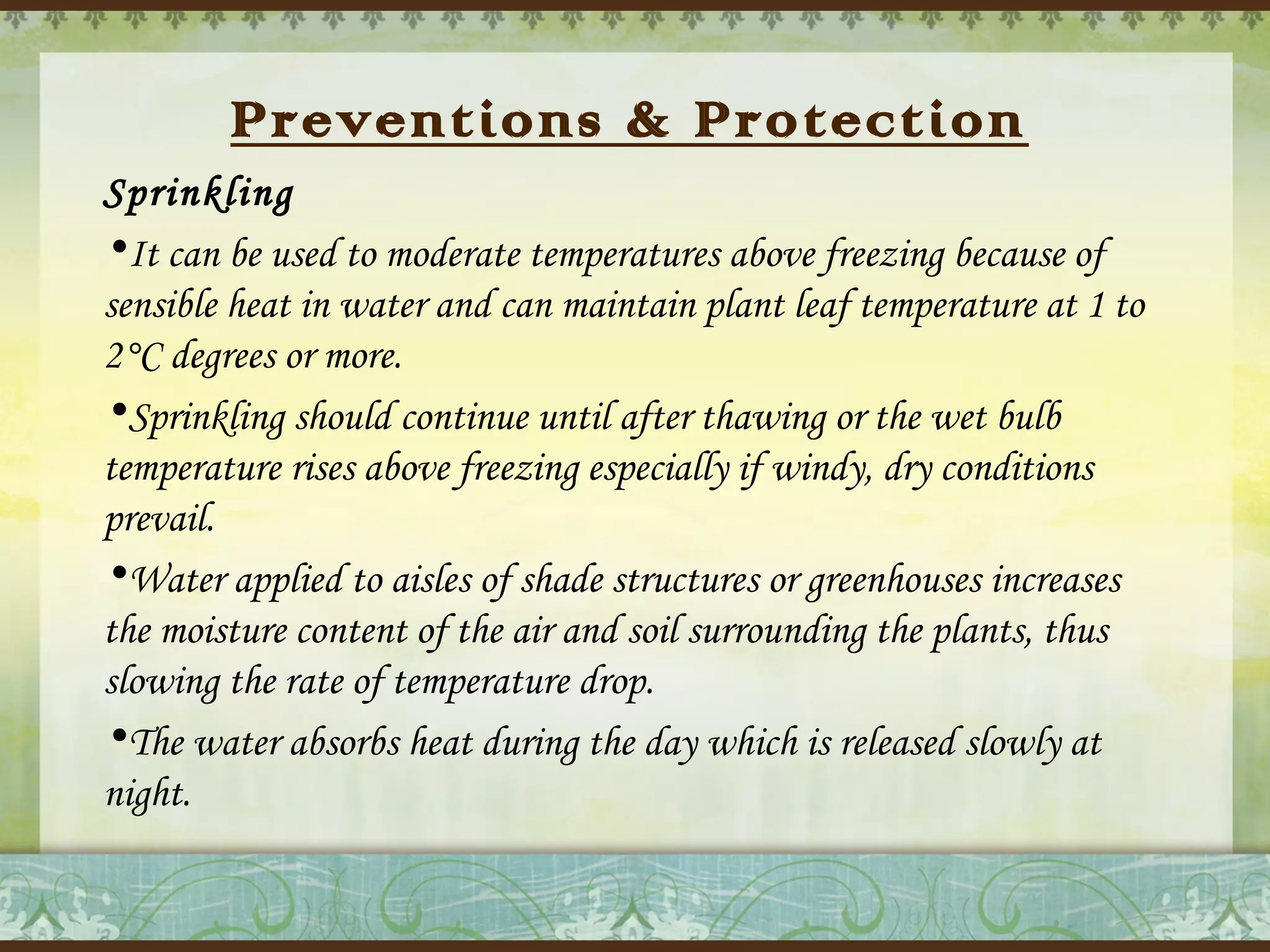 Preventions & Protection

Sprinkling

•It can be used to moderate temperatures above freezing because of sensible heat in water and can maintain plant leaf temperature at 1 to 2°C degrees or more.

•Sprinkling should continue until after thawing or the wet bulb temperature rises above freezing especially if windy, dry conditions prevail.

•Water applied to aisles of shade structures or greenhouses increases the moisture content of the air and soil surrounding the plants, thus slowing the rate of temperature drop.

•The water absorbs heat during the day which is released slowly at night.